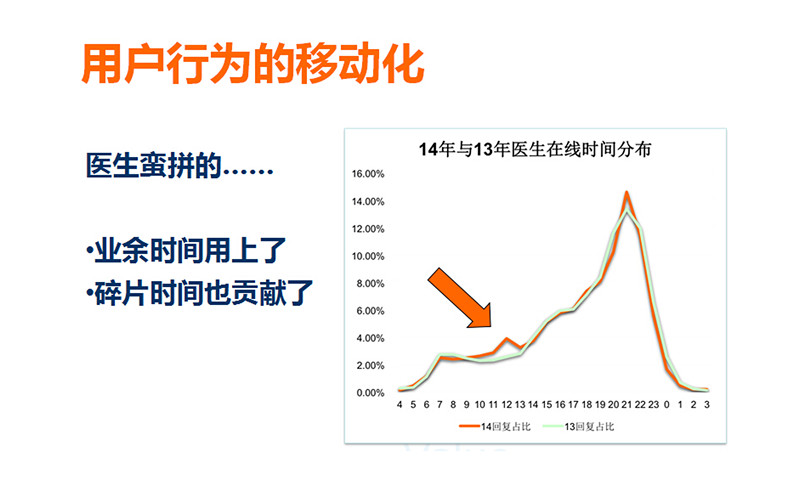 用户行为的移动化

医生蛮拼的……

•业余时间用上了
•碎片时间也贡献了

14年与13年医生在线时间分布

16.00%
14.00%
12.00%
10.00%
8.00%
6.00%
4.00%
2.00%
0.00%

4 5 6 7 8 9 10 11 12 13 14 15 16 17 18 19 20 21 22 23 0 1 2 3

14回复占比
13回复占比